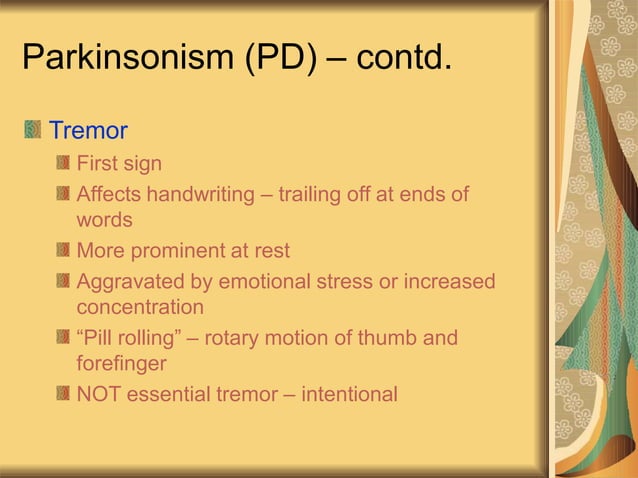 Parkinsonism (PD) – contd.

Tremor

First sign

Affects handwriting – trailing off at ends of words

More prominent at rest

Aggravated by emotional stress or increased concentration

“Pill rolling” – rotary motion of thumb and forefinger

NOT essential tremor – intentional